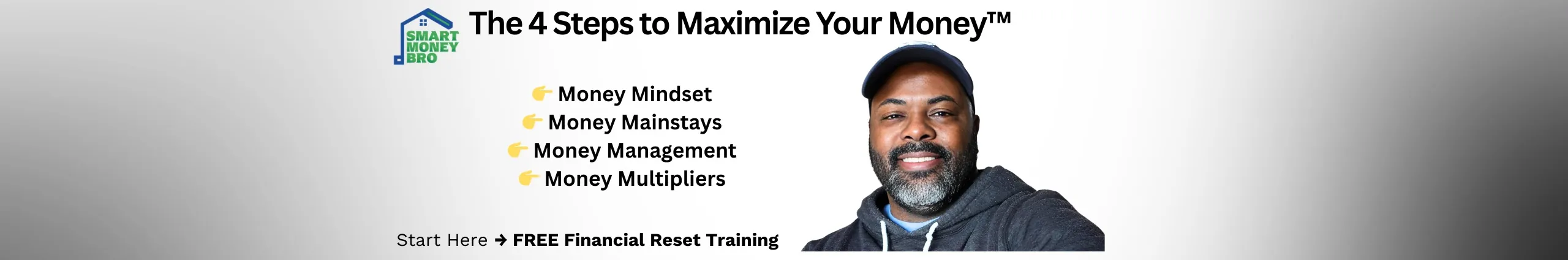 SMART MONEY BRO

The 4 Steps to Maximize Your Money™

👉 Money Mindset
👉 Money Mainstays
👉 Money Management
👉 Money Multipliers

Start Here → FREE Financial Reset Training